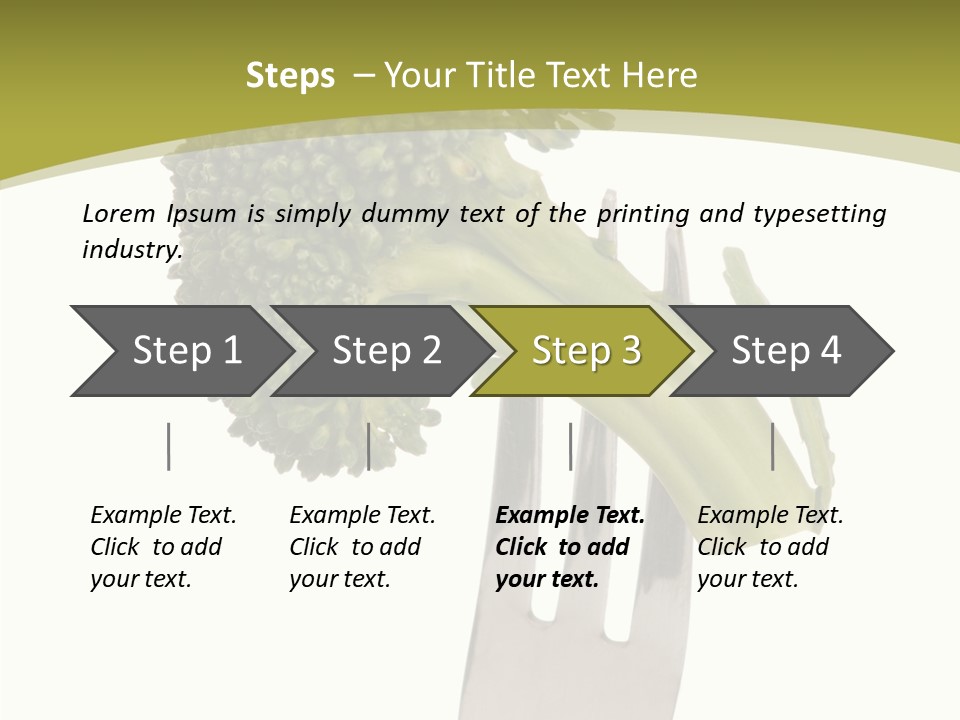 Steps – Your Title Text Here

Lorem Ipsum is simply dummy text of the printing and typesetting industry.

Step 1

Step 2

Step 3

Step 4

Example Text. Click to add your text.

Example Text. Click to add your text.

Example Text. Click to add your text.

Example Text. Click to add your text.